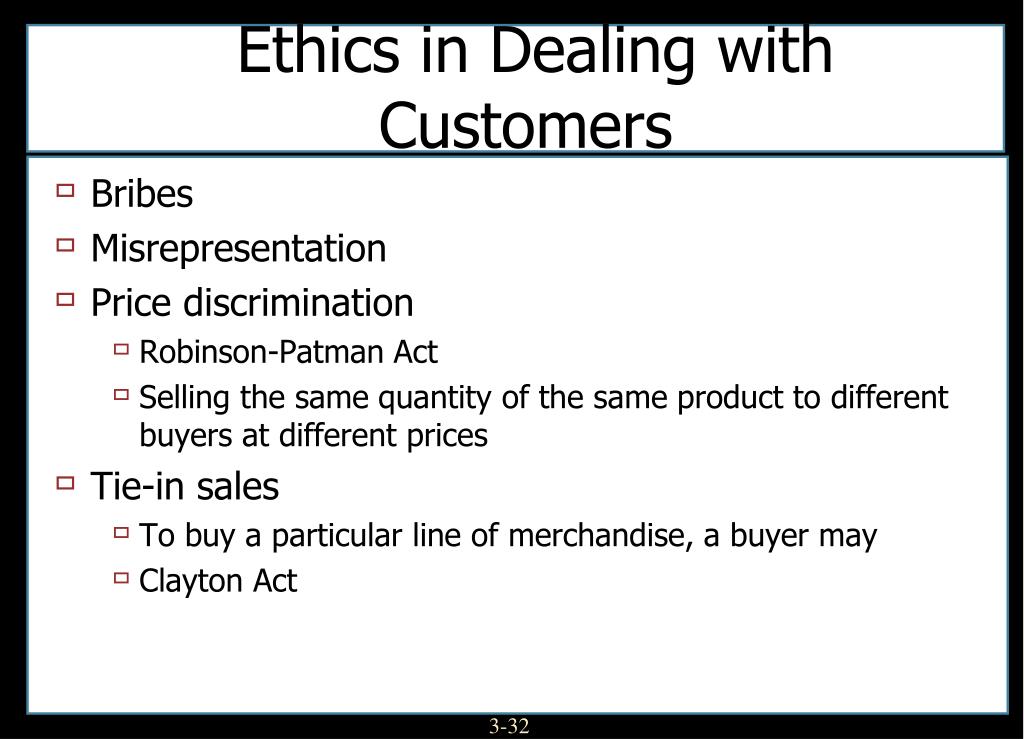 Ethics in Dealing with Customers

Bribes
Misrepresentation
Price discrimination
Robinson-Patman Act
Selling the same quantity of the same product to different buyers at different prices
Tie-in sales
To buy a particular line of merchandise, a buyer may
Clayton Act

3-32